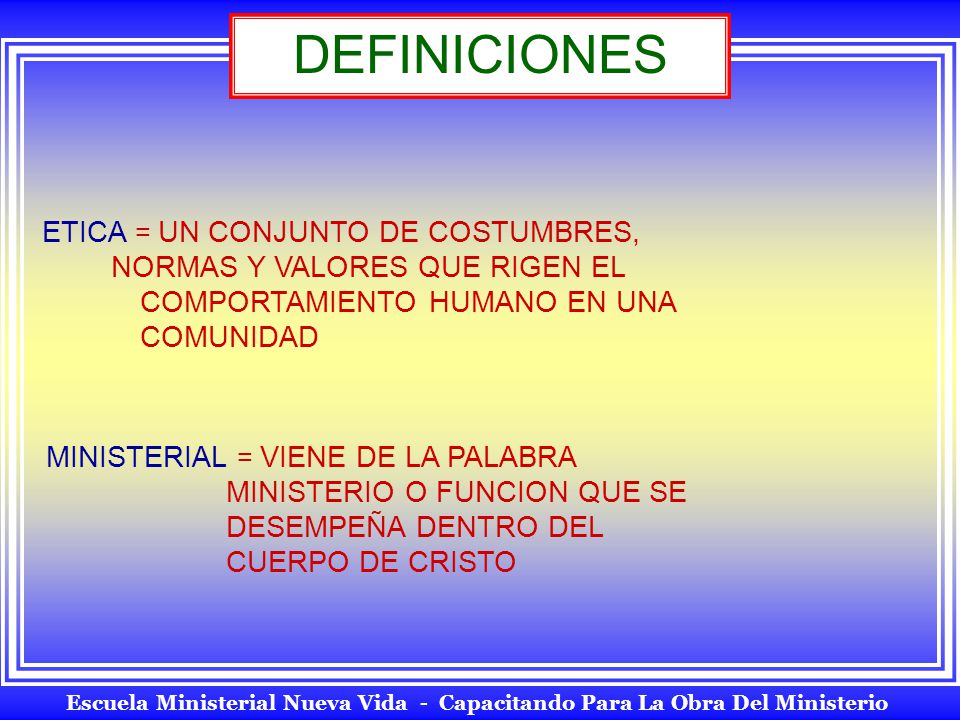 DEFINICIONES

ETICA = UN CONJUNTO DE COSTUMBRES, NORMAS Y VALORES QUE RIGEN EL COMPORTAMIENTO HUMANO EN UNA COMUNIDAD

MINISTERIAL = VIENE DE LA PALABRA MINISTERIO O FUNCION QUE SE DESEMPEÑA DENTRO DEL CUERPO DE CRISTO

Escuela Ministerial Nueva Vida - Capacitando Para La Obra Del Ministerio